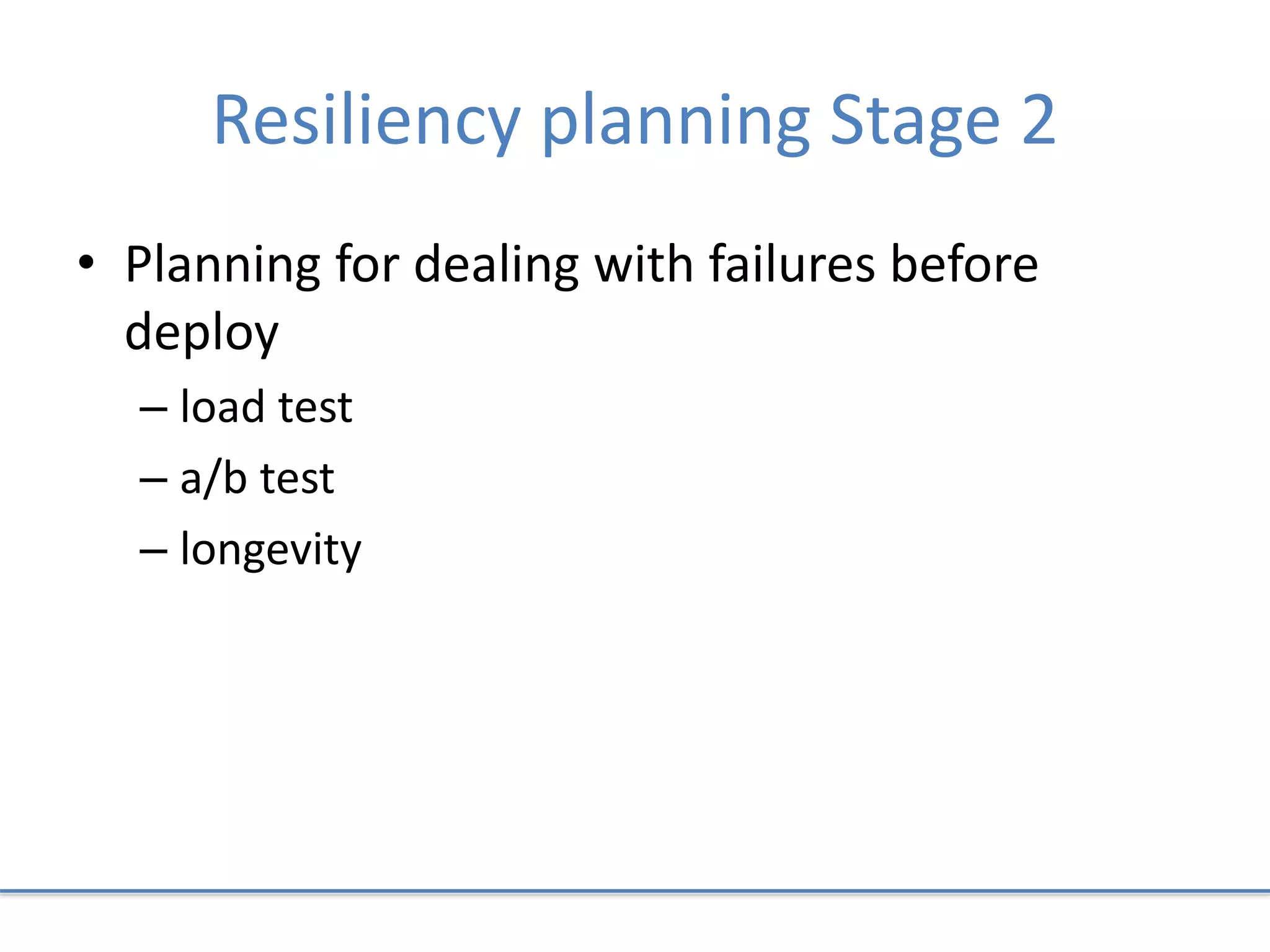 Resiliency planning Stage 2

• Planning for dealing with failures before deploy

– load test

– a/b test

– longevity